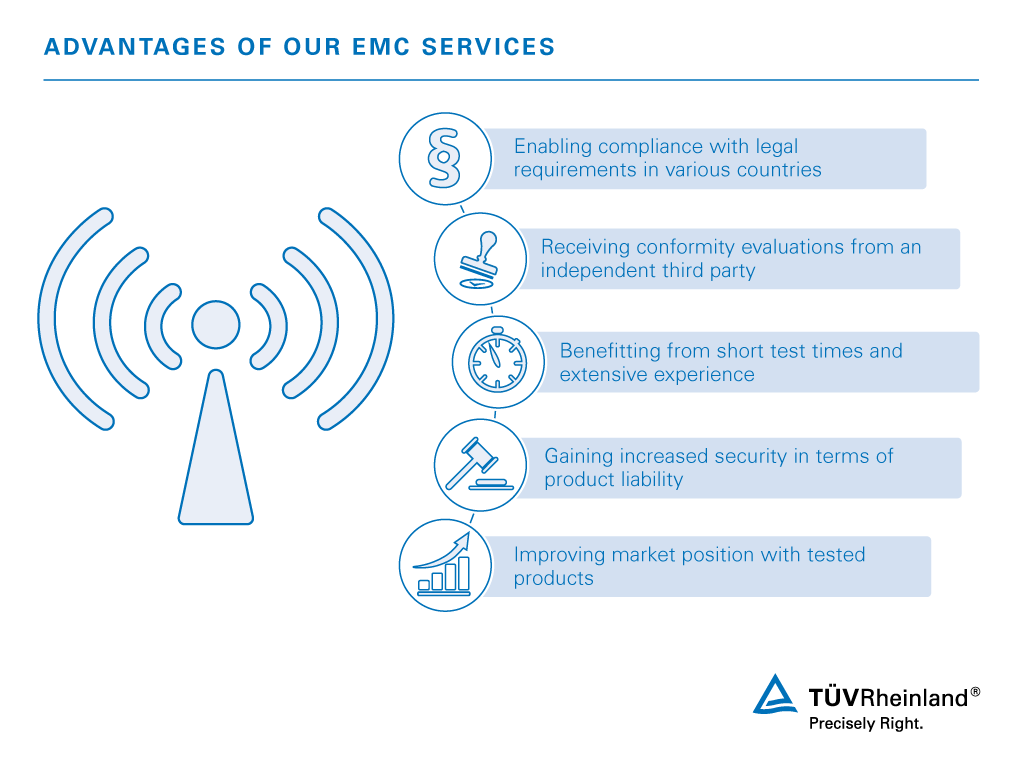 ADVANTAGES OF OUR EMC SERVICES

§

Enabling compliance with legal requirements in various countries

Receiving conformity evaluations from an independent third party

Benefitting from short test times and extensive experience

Gaining increased security in terms of product liability

Improving market position with tested products

TÜVRheinland®
Precisely Right.